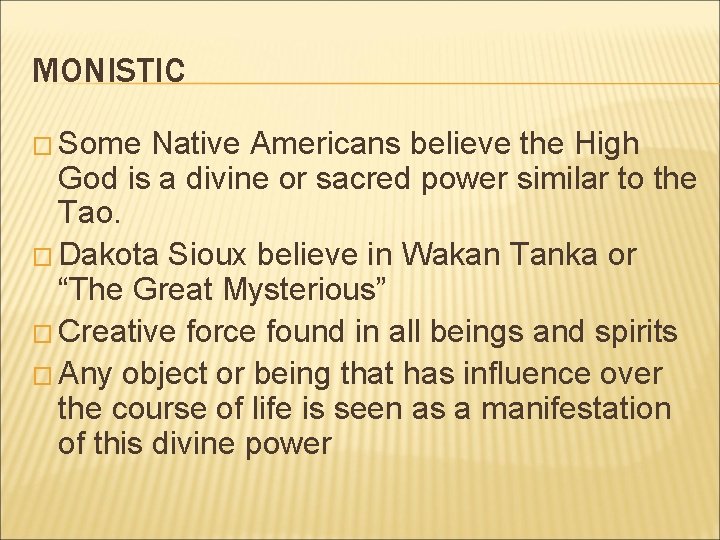 MONISTIC

□ Some Native Americans believe the High God is a divine or sacred power similar to the Tao.

□ Dakota Sioux believe in Wakan Tanka or “The Great Mysterious”

□ Creative force found in all beings and spirits

□ Any object or being that has influence over the course of life is seen as a manifestation of this divine power